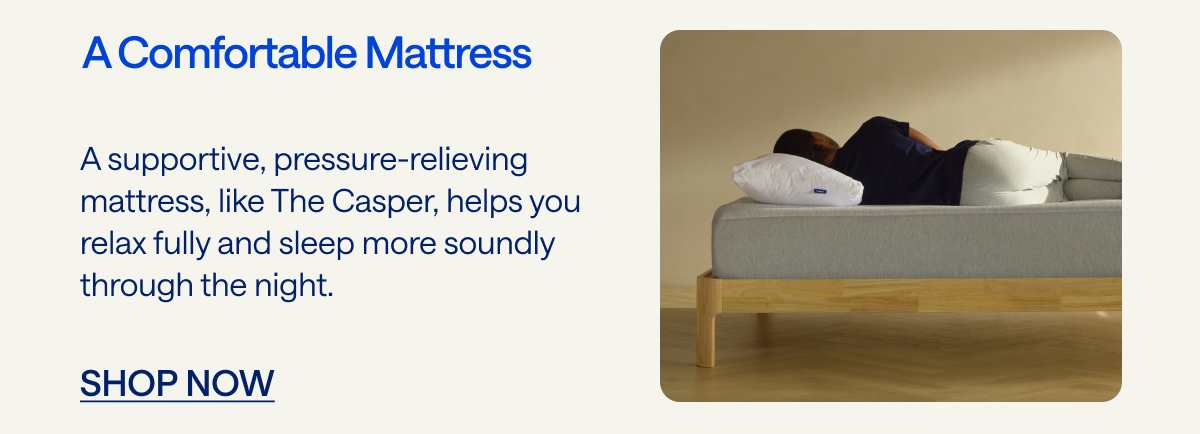 A Comfortable Mattress

A supportive, pressure-relieving mattress, like The Casper, helps you relax fully and sleep more soundly through the night.

SHOP NOW